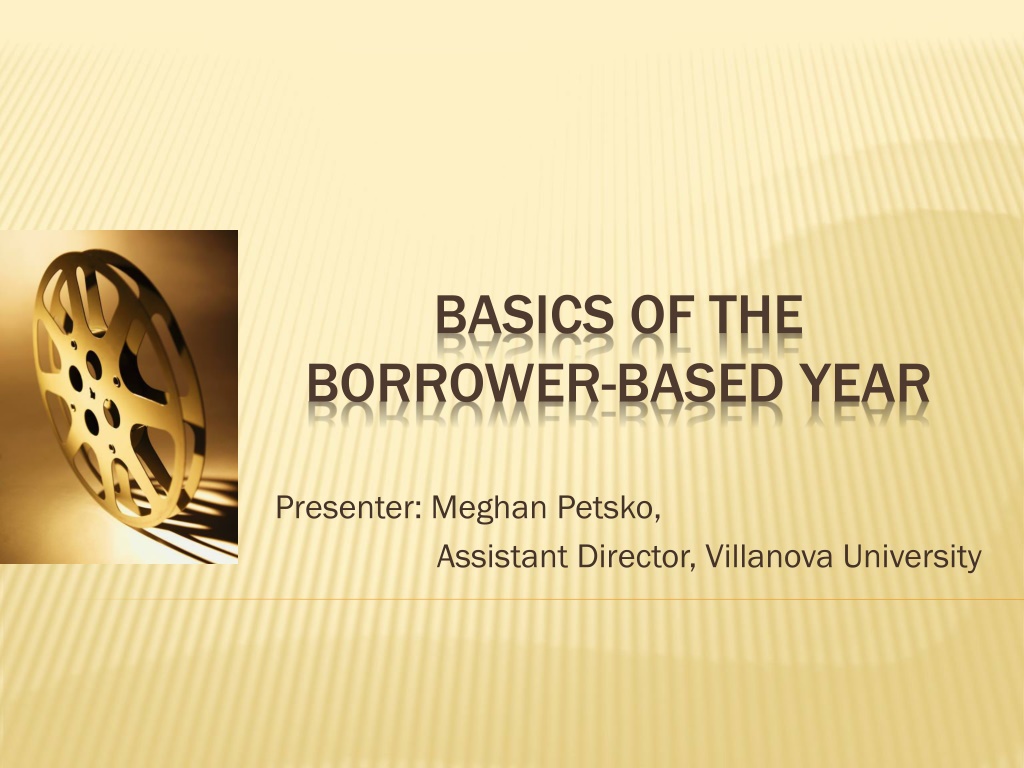 BASICS OF THE BORROWER-BASED YEAR

Presenter: Meghan Petsko,
Assistant Director, Villanova University